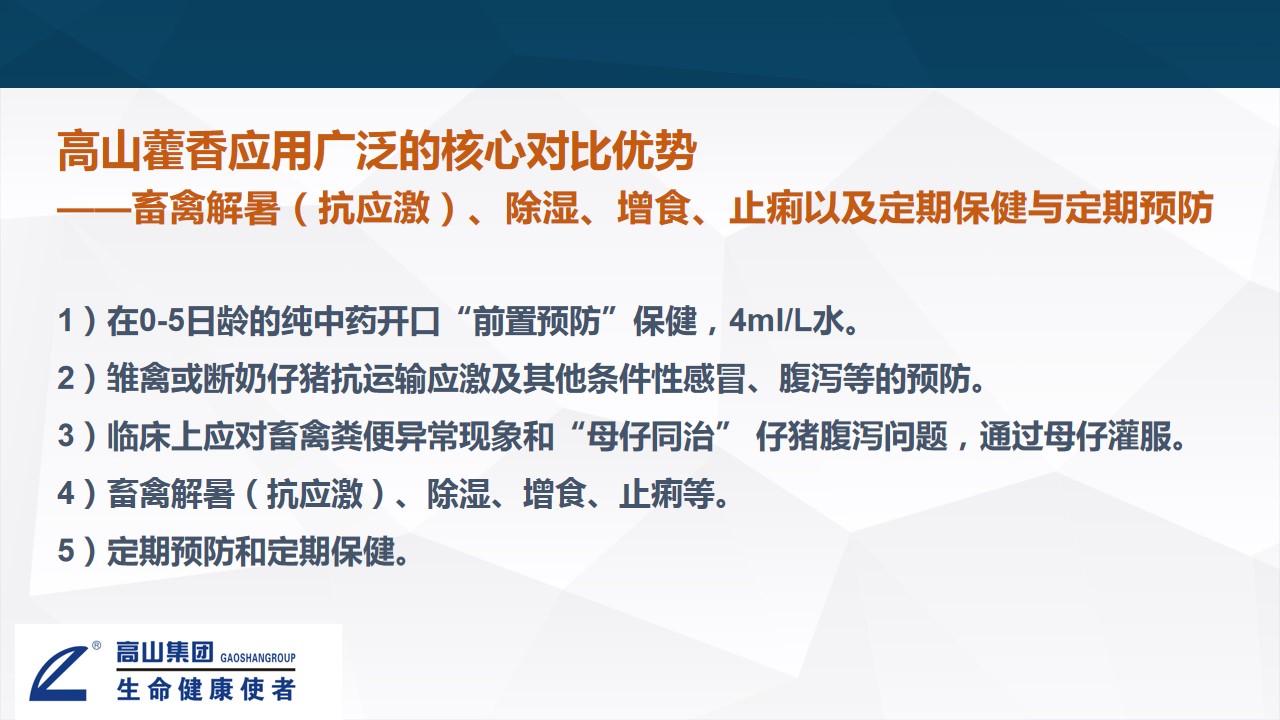 高山藿香应用广泛的核心对比优势
——畜禽解暑（抗应激）、除湿、增食、止痢以及定期保健与定期预防

1）在0-5日龄的纯中药开口“前置预防”保健，4ml/L水。

2）雏禽或断奶仔猪抗运输应激及其他条件性感冒、腹泻等的预防。

3）临床上应对畜禽粪便异常现象和“母仔同治” 仔猪腹泻问题，通过母仔灌服。

4）畜禽解暑（抗应激）、除湿、增食、止痢等。

5）定期预防和定期保健。

® 高山集团 GAOSHANGROUP
生命健康使者